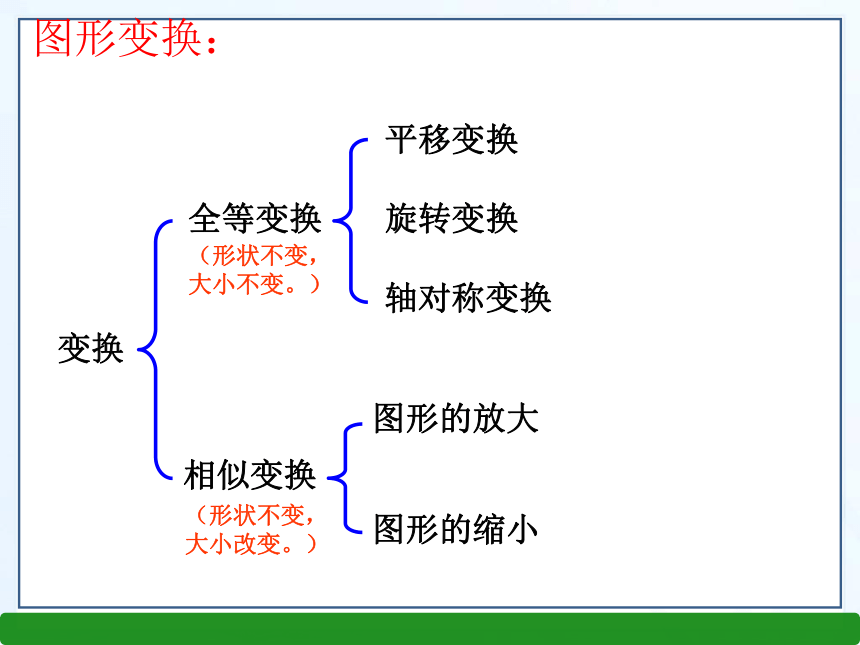 图形变换：

变换

全等变换
（形状不变，大小不变。）

平移变换
旋转变换
轴对称变换

相似变换
（形状不变，大小改变。）

图形的放大
图形的缩小